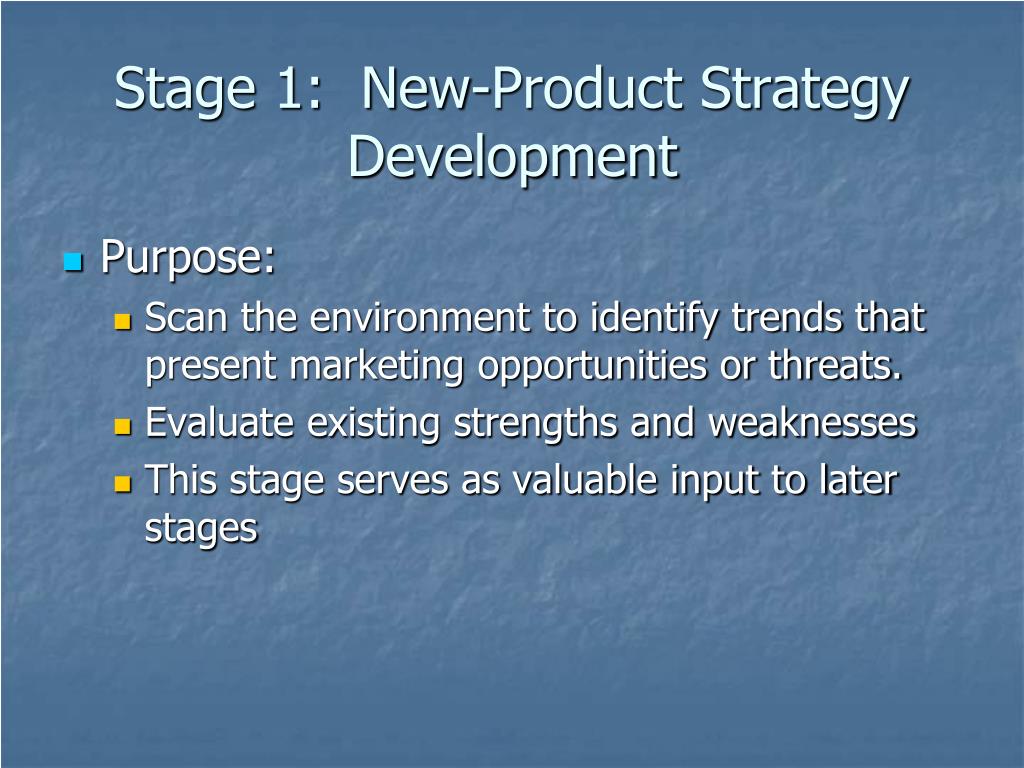 Stage 1:  New-Product Strategy Development

Purpose:

Scan the environment to identify trends that present marketing opportunities or threats.

Evaluate existing strengths and weaknesses

This stage serves as valuable input to later stages